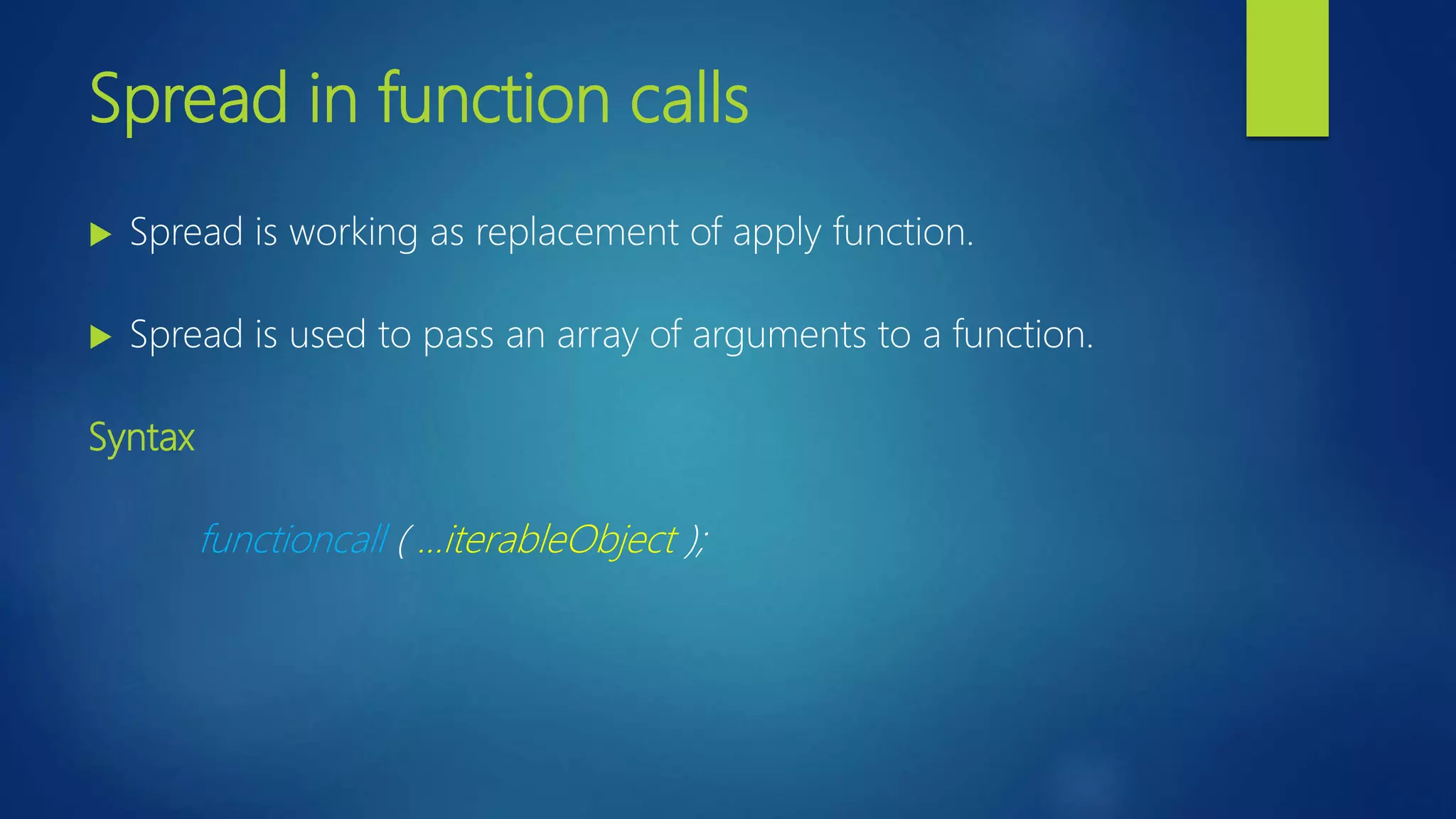 Spread in function calls

Spread is working as replacement of apply function.

Spread is used to pass an array of arguments to a function.

Syntax

functioncall ( ...iterableObject );